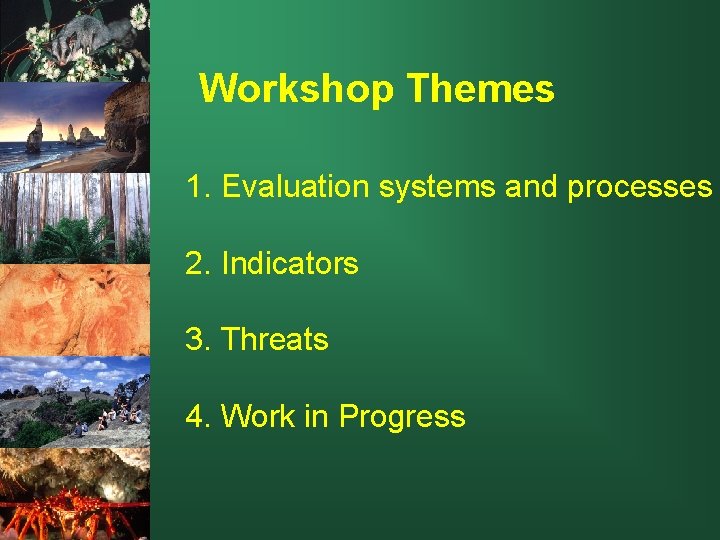 Workshop Themes

1. Evaluation systems and processes

2. Indicators

3. Threats

4. Work in Progress